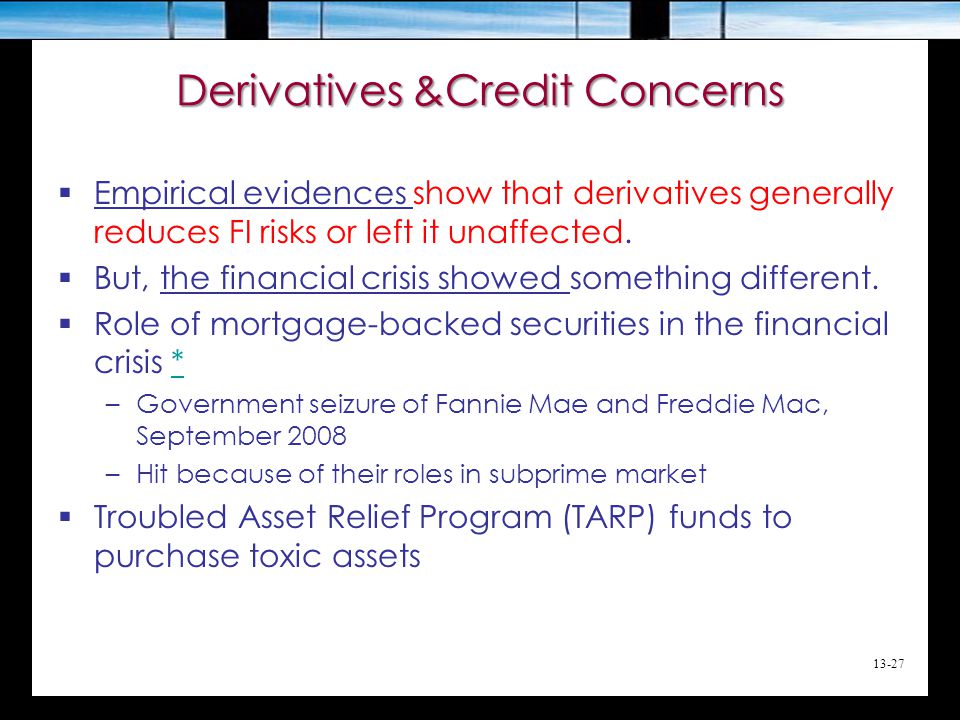 Derivatives &Credit Concerns

▪ Empirical evidences show that derivatives generally reduces FI risks or left it unaffected.

▪ But, the financial crisis showed something different.

▪ Role of mortgage-backed securities in the financial crisis *

– Government seizure of Fannie Mae and Freddie Mac, September 2008

– Hit because of their roles in subprime market

▪ Troubled Asset Relief Program (TARP) funds to purchase toxic assets

13-27